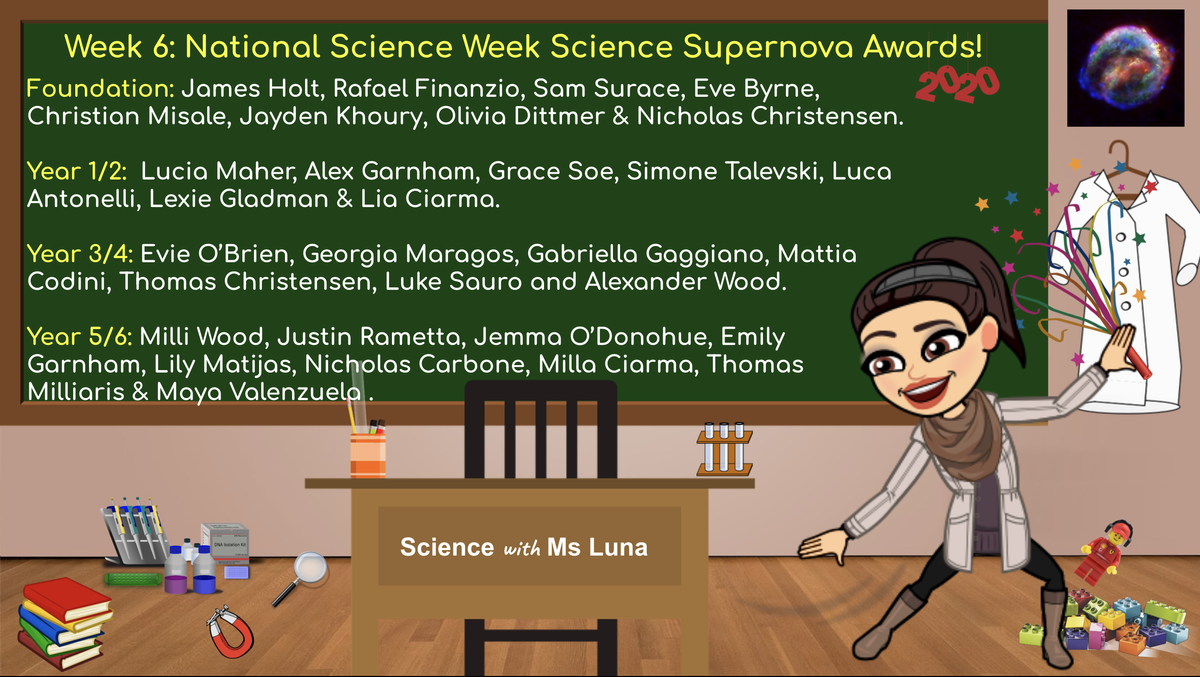 Week 6: National Science Week Science Supernova Awards!

2020

Foundation: James Holt, Rafael Finanzio, Sam Surace, Eve Byrne, Christian Misale, Jayden Khoury, Olivia Dittmer & Nicholas Christensen.

Year 1/2: Lucia Maher, Alex Garnham, Grace Soe, Simone Talevski, Luca Antonelli, Lexie Gladman & Lia Ciarma.

Year 3/4: Evie O'Brien, Georgia Maragos, Gabriella Gaggiano, Mattia Codini, Thomas Christensen, Luke Sauro and Alexander Wood.

Year 5/6: Milli Wood, Justin Rametta, Jemma O'Donohue, Emily Garnham, Lily Matijas, Nicholas Carbone, Milla Ciarma, Thomas Milliaris & Maya Valenzuela .

DNA Isolation Kit

Science with Ms Luna